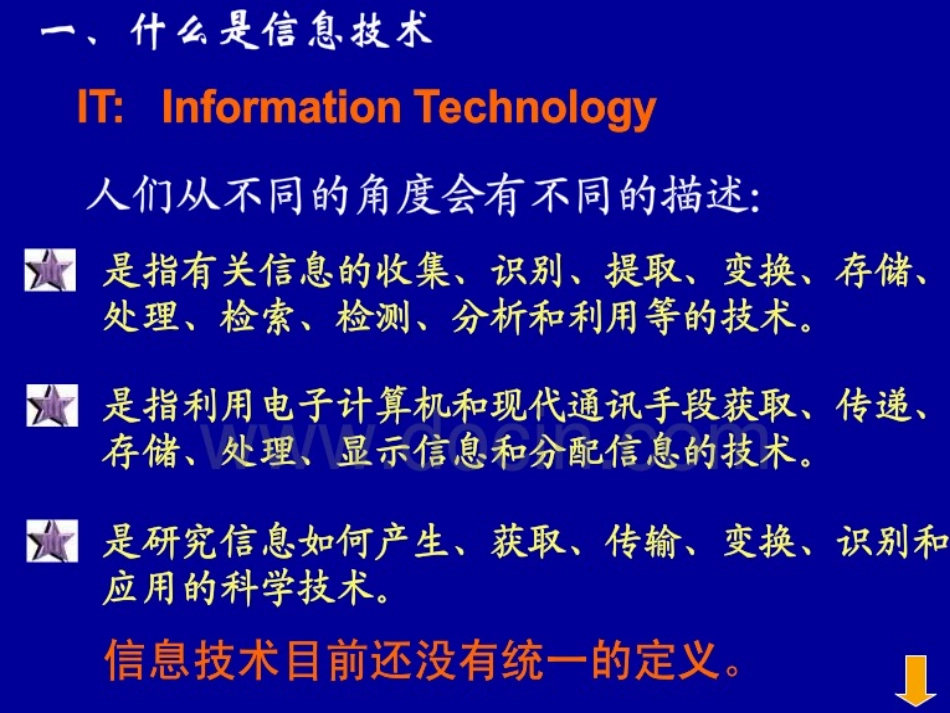 一、什么是信息技术

IT: Information Technology

人们从不同的角度会有不同的描述:

是指有关信息的收集、识别、提取、变换、存储、处理、检索、检测、分析和利用等的技术。

是指利用电子计算机和现代通讯手段获取、传递、存储、处理、显示信息和分配信息的技术。

是研究信息如何产生、获取、传输、变换、识别和应用的科学技术。

信息技术目前还没有统一的定义。

www.docin.com